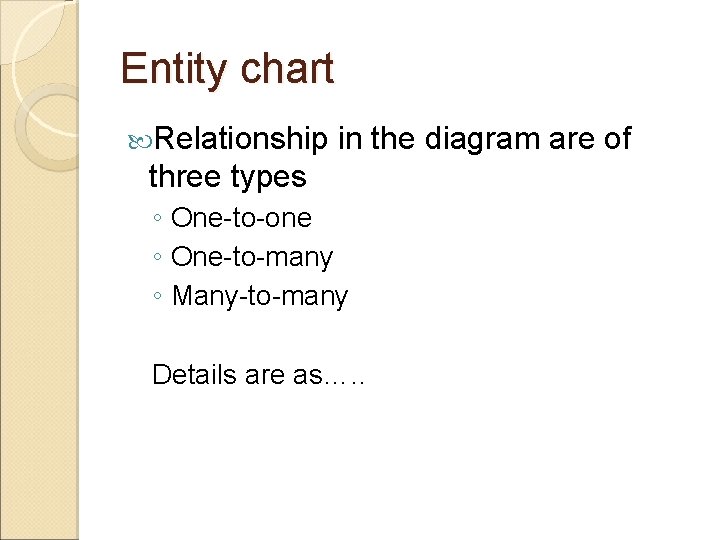 Entity chart

Relationship in the diagram are of three types

◦ One-to-one
◦ One-to-many
◦ Many-to-many

Details are as…..